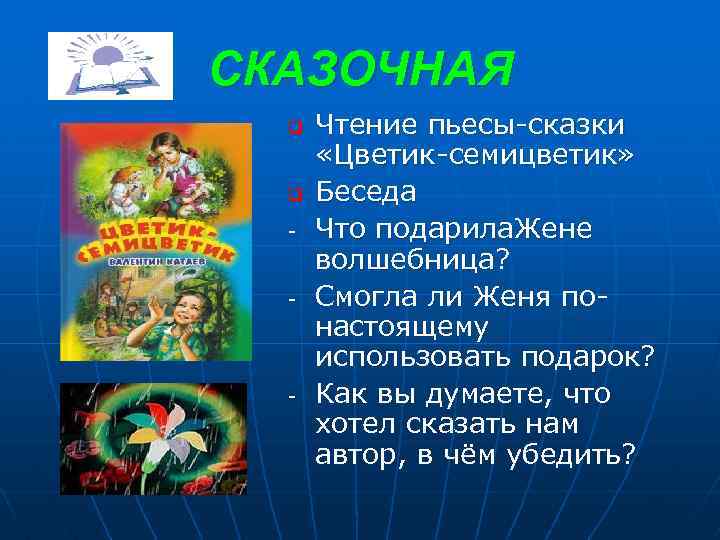 СКАЗОЧНАЯ

ЦВЕТИК-СЕМИЦВЕТИК
ВАЛЕНТИН КАТАЕВ

Чтение пьесы-сказки «Цветик-семицветик»

Беседа

- Что подарилаЖене волшебница?

- Смогла ли Женя по-настоящему использовать подарок?

- Как вы думаете, что хотел сказать нам автор, в чём убедить?